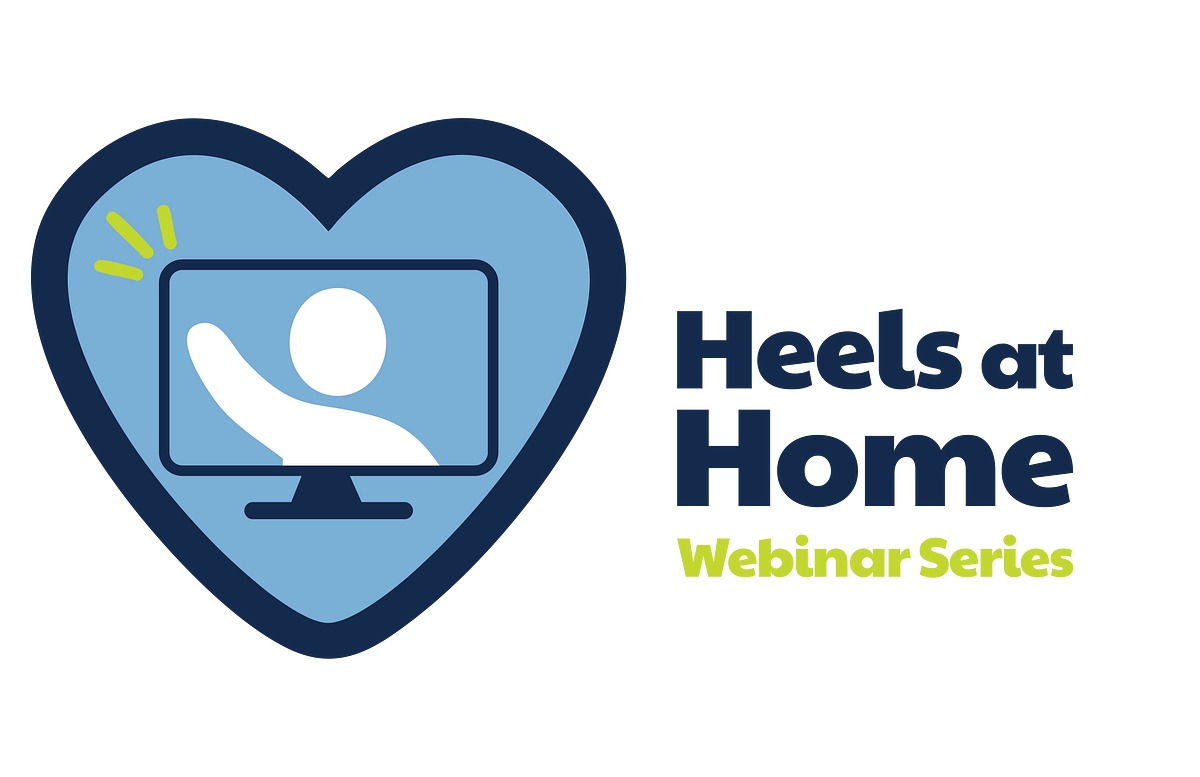 Heels at Home
Webinar Series